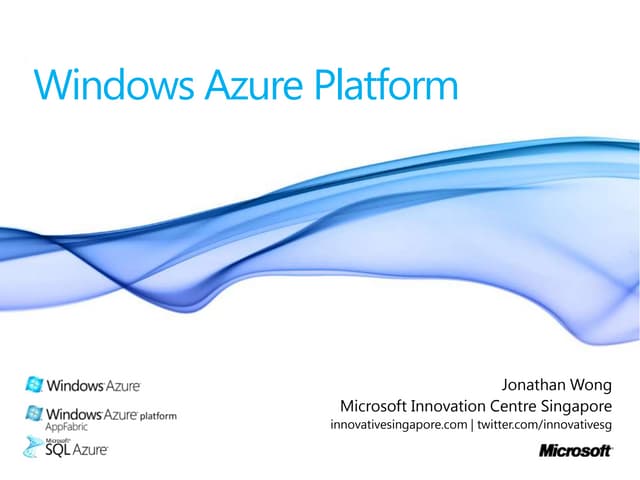 Windows Azure Platform

Windows Azure

Windows Azure platform
AppFabric

Microsoft
SQL Azure

Jonathan Wong
Microsoft Innovation Centre Singapore
innovativesingapore.com | twitter.com/innovativesg

Microsoft